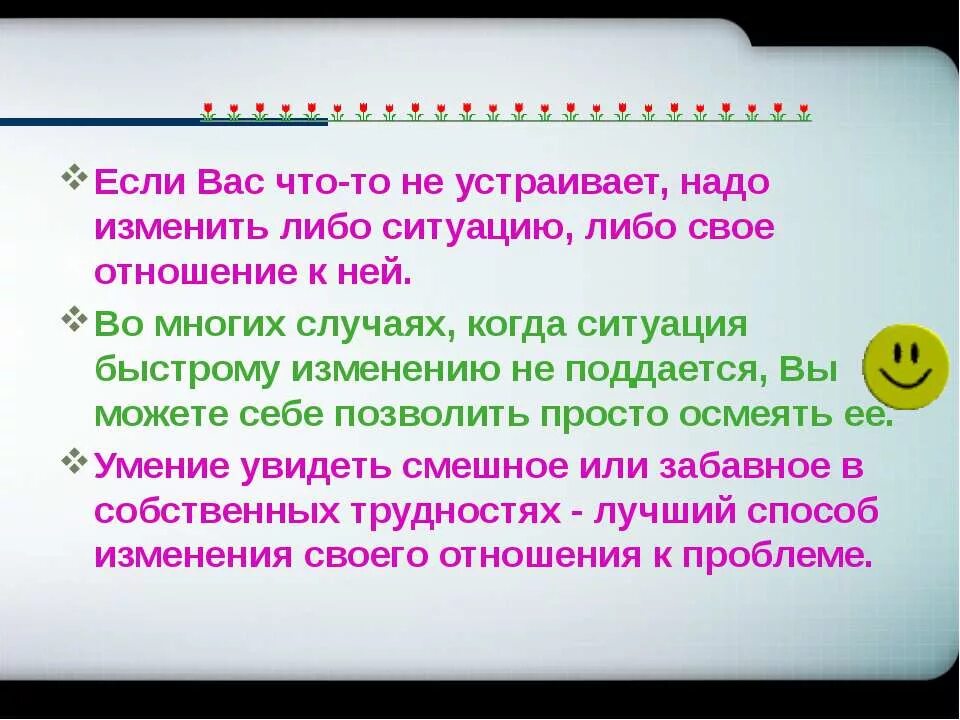 ❖ Если Вас что-то не устраивает, надо изменить либо ситуацию, либо свое отношение к ней.

❖ Во многих случаях, когда ситуация быстрому изменению не поддается, Вы можете себе позволить просто осмеять ее.

❖ Умение увидеть смешное или забавное в собственных трудностях - лучший способ изменения своего отношения к проблеме.